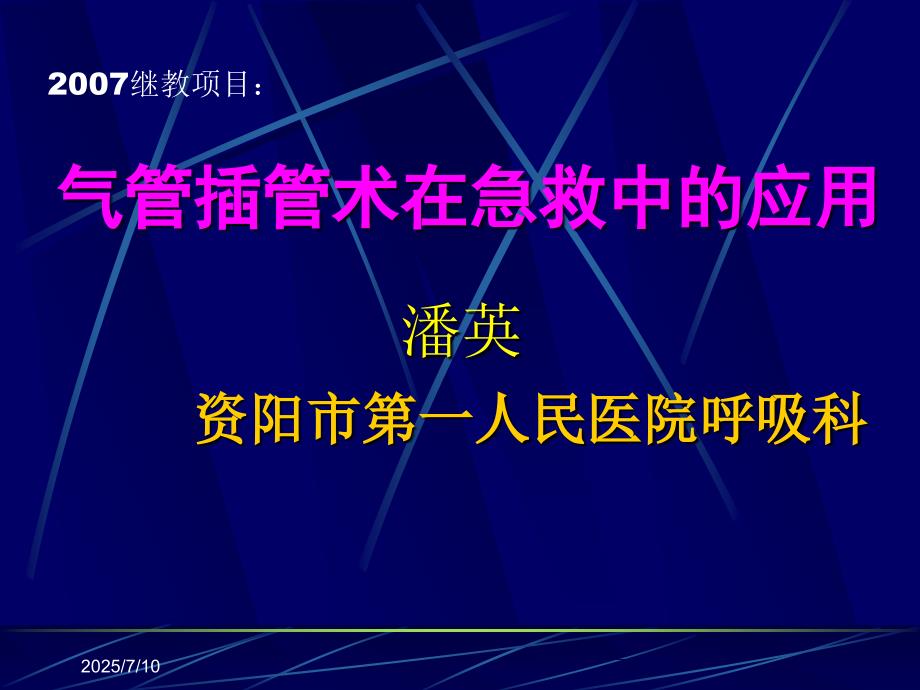 2007继教项目：

气管插管术在急救中的应用

潘英

资阳市第一人民医院呼吸科

2025/7/10